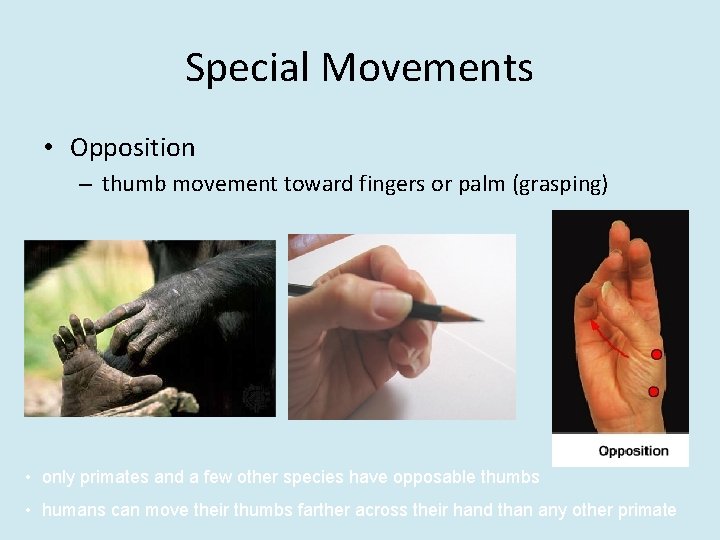 Special Movements

• Opposition
– thumb movement toward fingers or palm (grasping)

Opposition

• only primates and a few other species have opposable thumbs
• humans can move their thumbs farther across their hand than any other primate